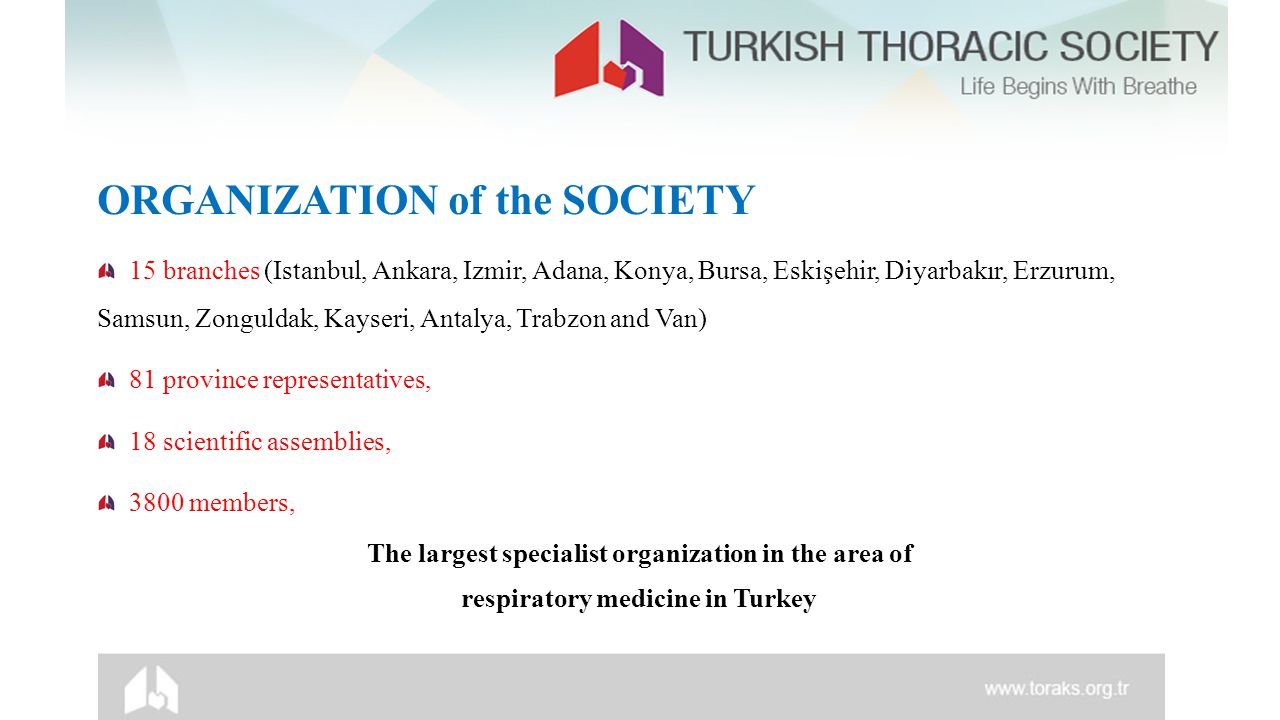 TURKISH THORACIC SOCIETY
Life Begins With Breathe

ORGANIZATION of the SOCIETY

15 branches (Istanbul, Ankara, Izmir, Adana, Konya, Bursa, Eskişehir, Diyarbakır, Erzurum, Samsun, Zonguldak, Kayseri, Antalya, Trabzon and Van)

81 province representatives,

18 scientific assemblies,

3800 members,

The largest specialist organization in the area of respiratory medicine in Turkey

www.toraks.org.tr